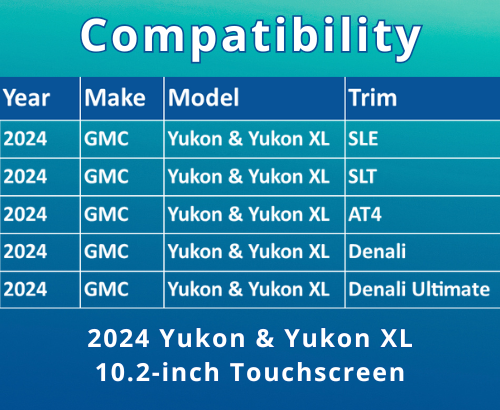 Compatibility

| Year | Make | Model | Trim |
|---|---|---|---|
| 2024 | GMC | Yukon & Yukon XL | SLE |
| 2024 | GMC | Yukon & Yukon XL | SLT |
| 2024 | GMC | Yukon & Yukon XL | AT4 |
| 2024 | GMC | Yukon & Yukon XL | Denali |
| 2024 | GMC | Yukon & Yukon XL | Denali Ultimate |

2024 Yukon & Yukon XL
10.2-inch Touchscreen